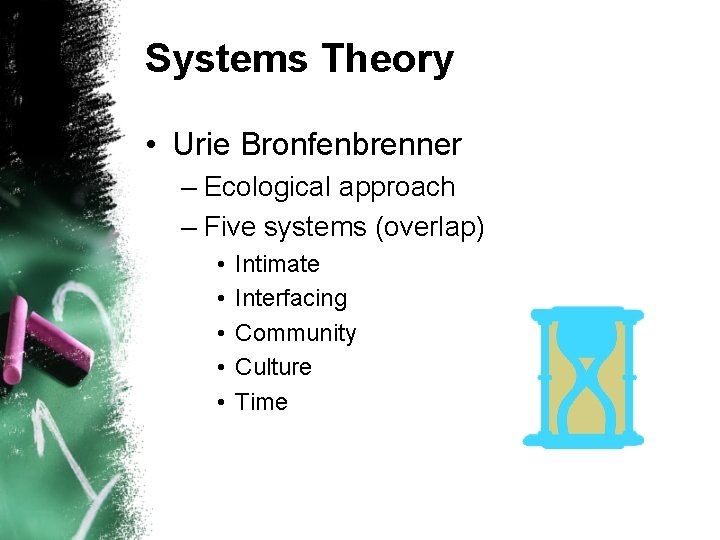 Systems Theory

• Urie Bronfenbrenner
– Ecological approach
– Five systems (overlap)
• Intimate
• Interfacing
• Community
• Culture
• Time